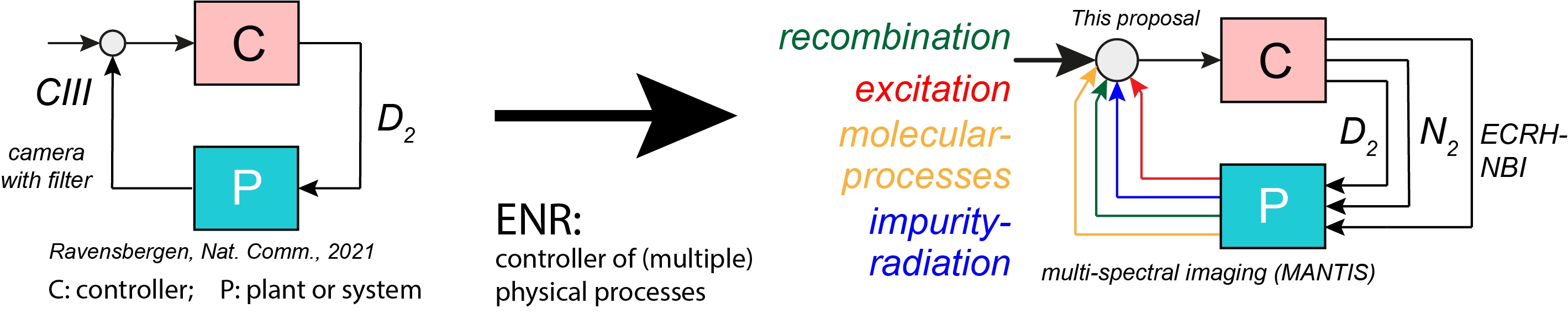 C

CIII

$D_2$

camera with filter

P

Ravensbergen, Nat. Comm., 2021

C: controller; P: plant or system

ENR:
controller of (multiple) physical processes

recombination

excitation

molecular-processes

impurity-radiation

This proposal

C

$D_2$

$N_2$

ECRH-NBI

P

multi-spectral imaging (MANTIS)